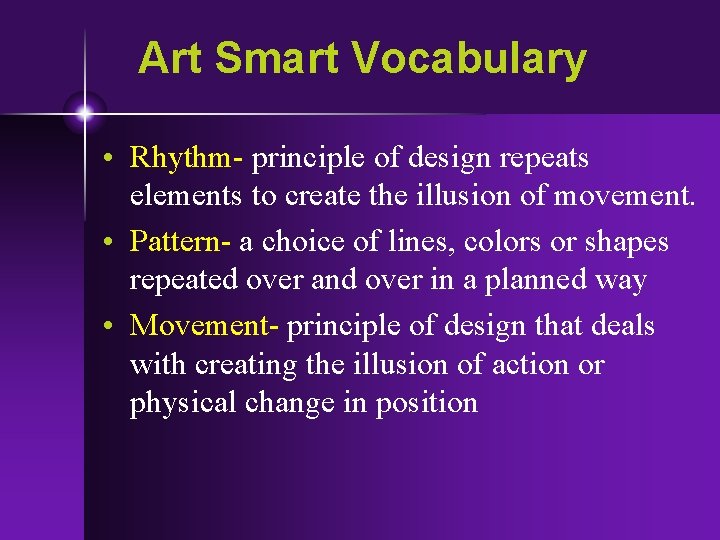 Art Smart Vocabulary

• Rhythm- principle of design repeats elements to create the illusion of movement.

• Pattern- a choice of lines, colors or shapes repeated over and over in a planned way

• Movement- principle of design that deals with creating the illusion of action or physical change in position